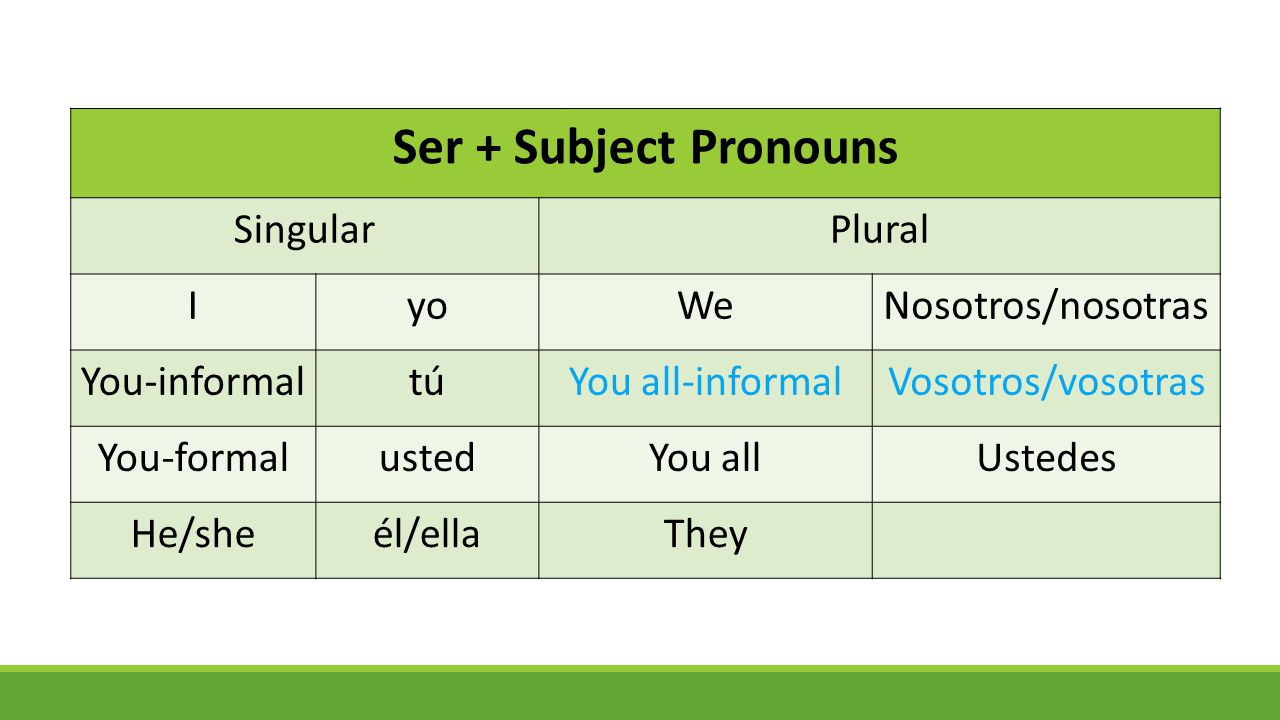 | Ser + Subject Pronouns | | | |
|---|---|---|---|
| Singular | | Plural | |
| I | yo | We | Nosotros/nosotras |
| You-informal | tú | You all-informal | Vosotros/vosotras |
| You-formal | usted | You all | Ustedes |
| He/she | él/ella | They | |